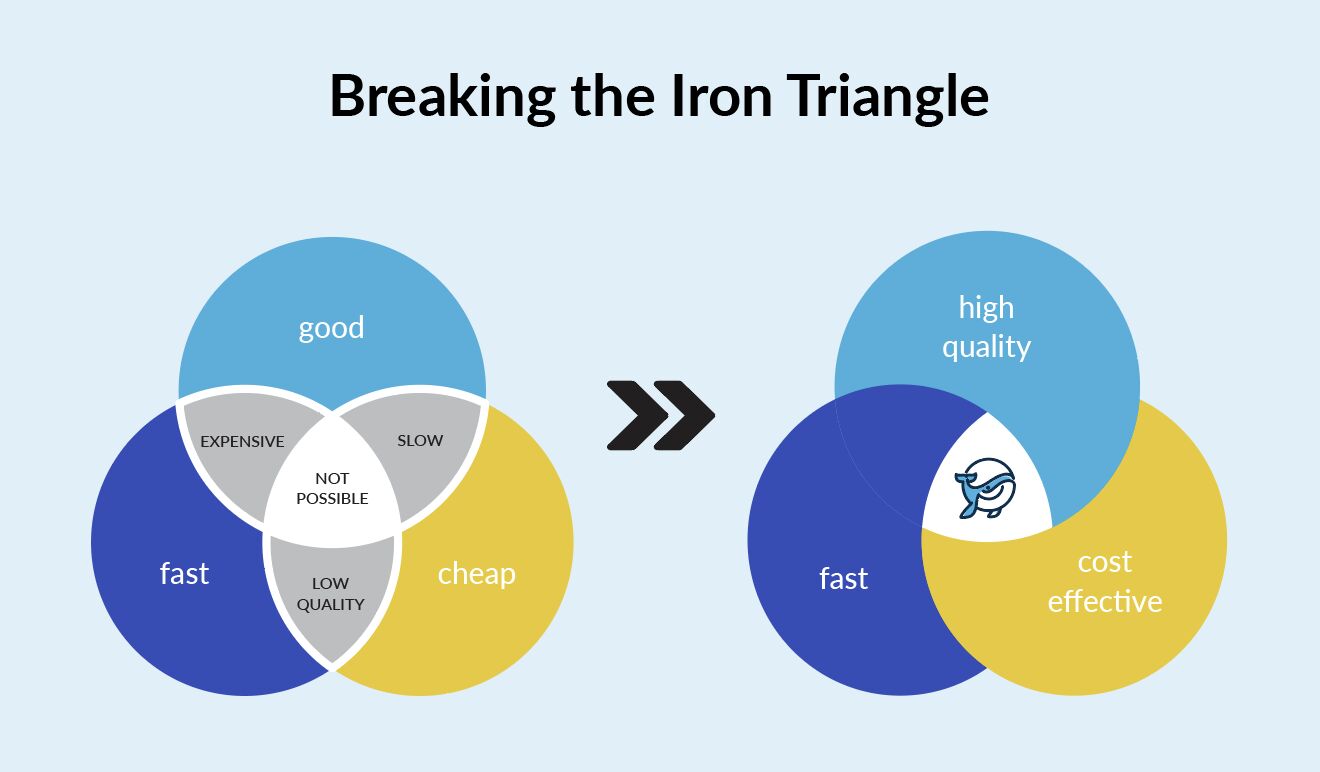 Breaking the Iron Triangle

good

EXPENSIVE

SLOW

NOT POSSIBLE

fast

LOW QUALITY

cheap

high quality

fast

cost effective